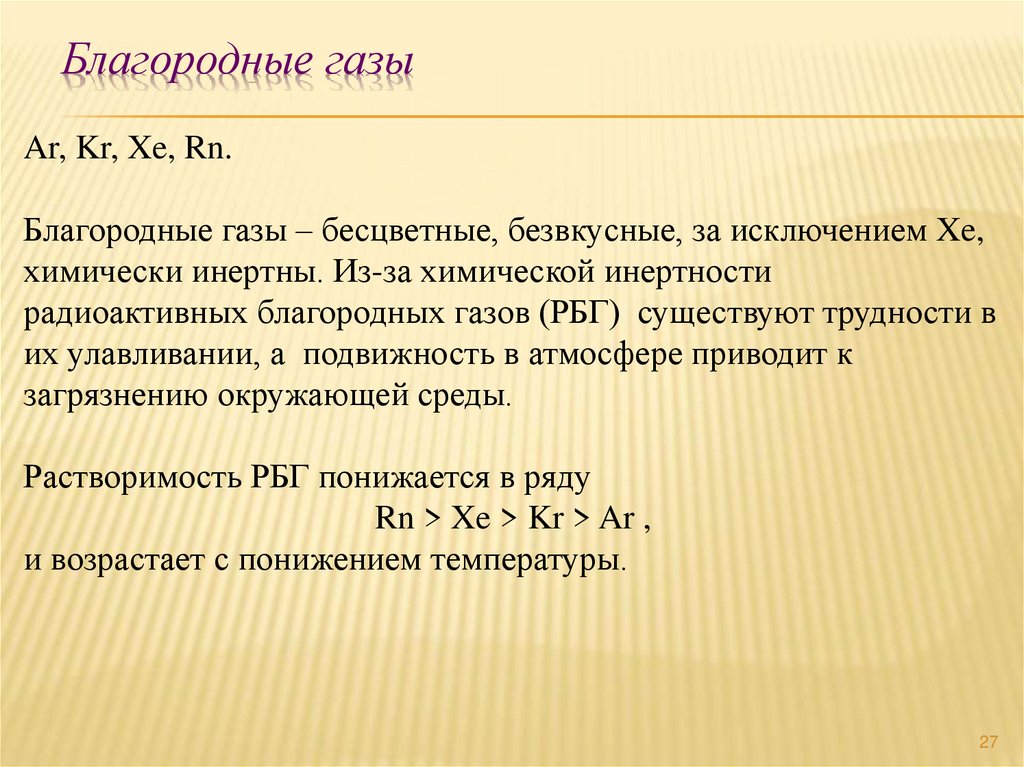 Благородные газы

Ar, Kr, Xe, Rn.

Благородные газы – бесцветные, безвкусные, за исключением Xe, химически инертны. Из-за химической инертности радиоактивных благородных газов (РБГ) существуют трудности в их улавливании, а подвижность в атмосфере приводит к загрязнению окружающей среды.

Растворимость РБГ понижается в ряду
Rn > Xe > Kr > Ar ,
и возрастает с понижением температуры.

27